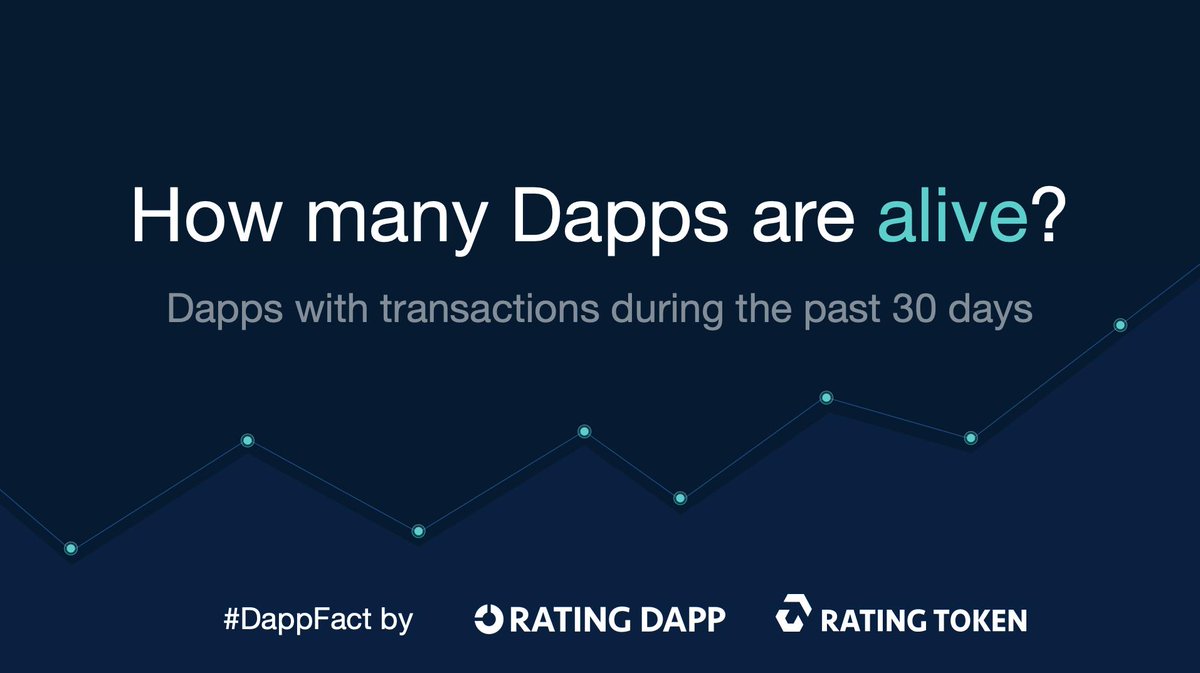 How many Dapps are alive?

Dapps with transactions during the past 30 days

#DappFact by RATING DAPP RATING TOKEN